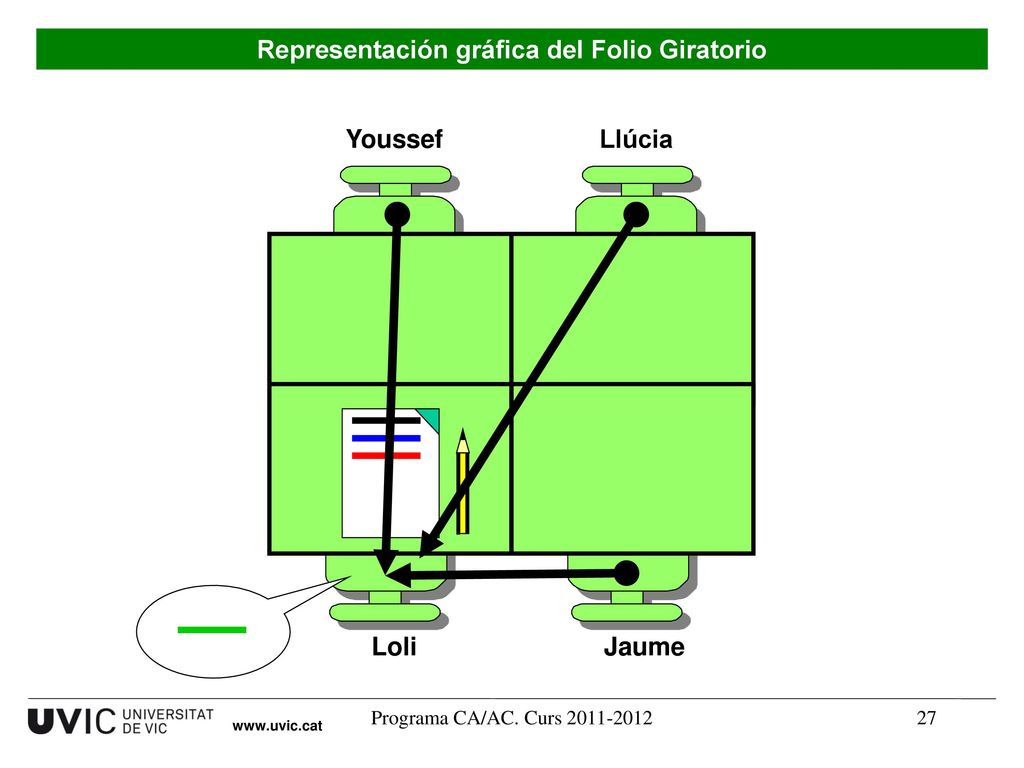 Representación gráfica del Folio Giratorio

Youssef

Llúcia

Loli

Jaume

UVIC UNIVERSITAT DE VIC

www.uvic.cat

Programa CA/AC. Curs 2011-2012

27